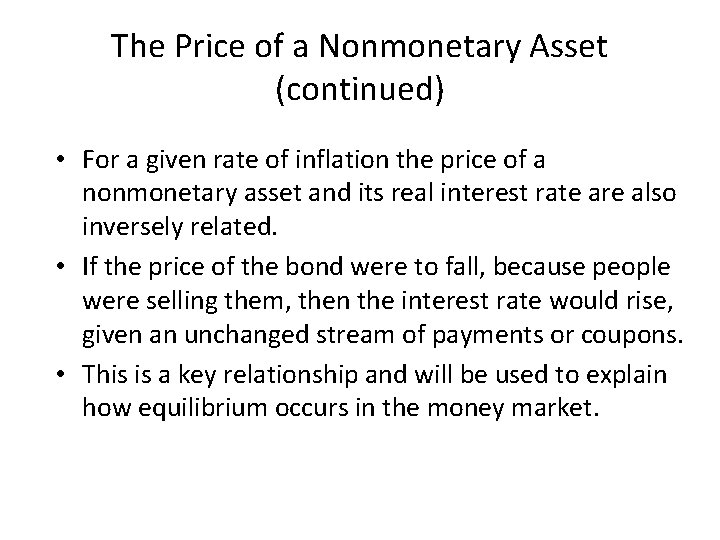 The Price of a Nonmonetary Asset (continued)

• For a given rate of inflation the price of a nonmonetary asset and its real interest rate are also inversely related.

• If the price of the bond were to fall, because people were selling them, then the interest rate would rise, given an unchanged stream of payments or coupons.

• This is a key relationship and will be used to explain how equilibrium occurs in the money market.